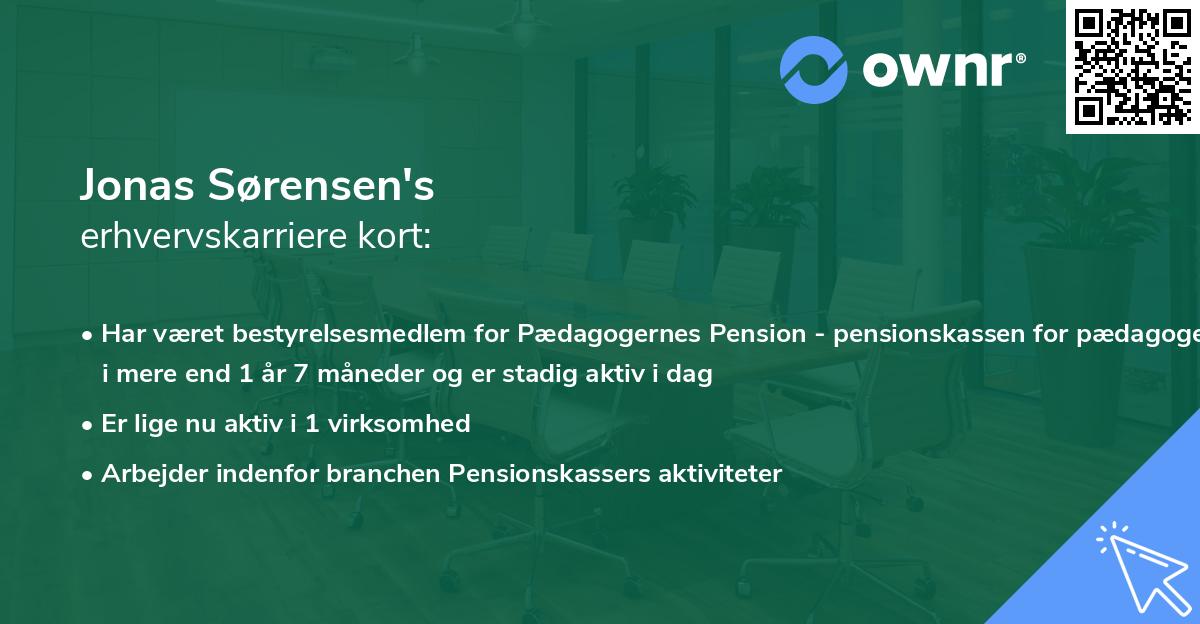 ownr®

Jonas Sørensen's
erhvervskarriere kort:

• Har været bestyrelsesmedlem for Pædagogernes Pension - pensionskassen for pædagoge i mere end 1 år 7 måneder og er stadig aktiv i dag

• Er lige nu aktiv i 1 virksomhed

• Arbejder indenfor branchen Pensionskassers aktiviteter